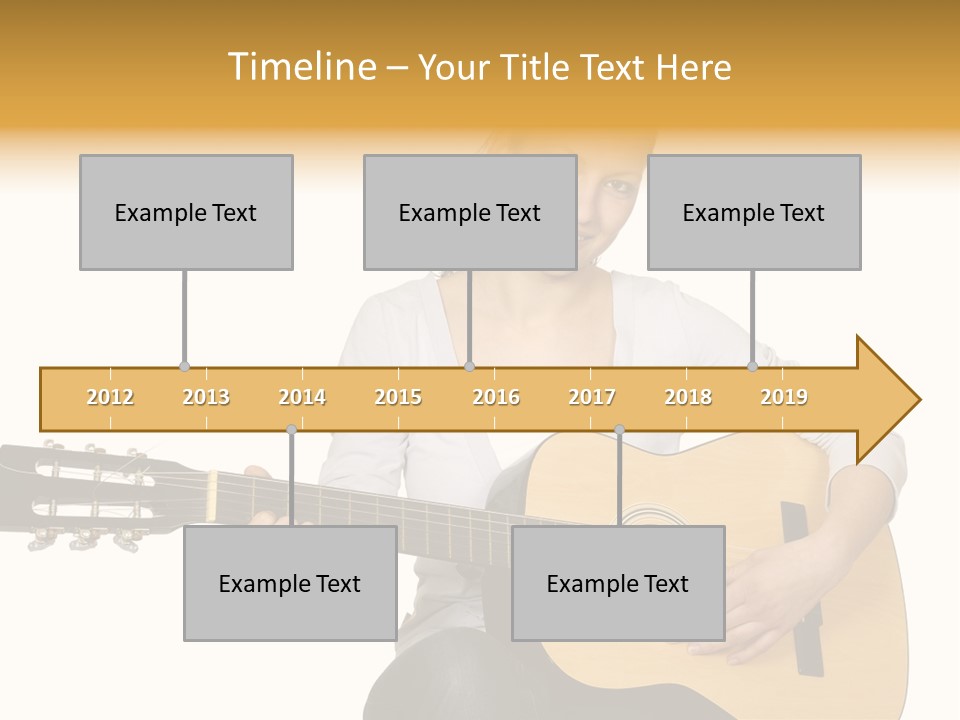 Timeline – Your Title Text Here

Example Text

Example Text

Example Text

2012 2013 2014 2015 2016 2017 2018 2019

Example Text

Example Text